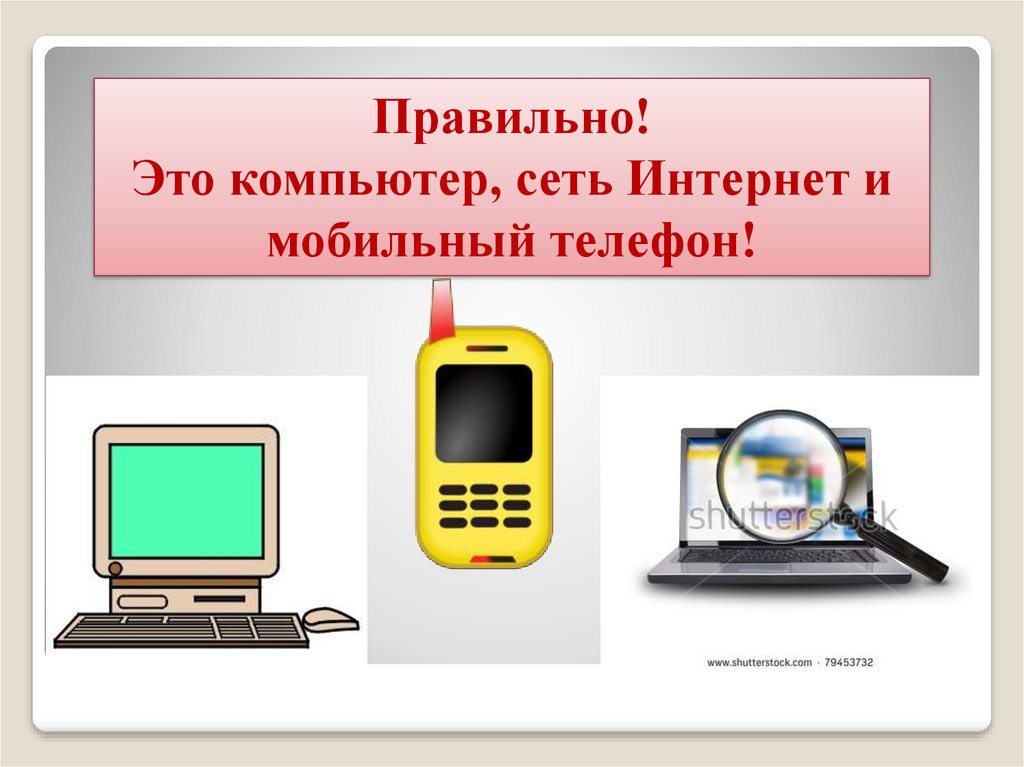 Правильно!
Это компьютер, сеть Интернет и мобильный телефон!

shutterstock

www.shutterstock.com · 79453732